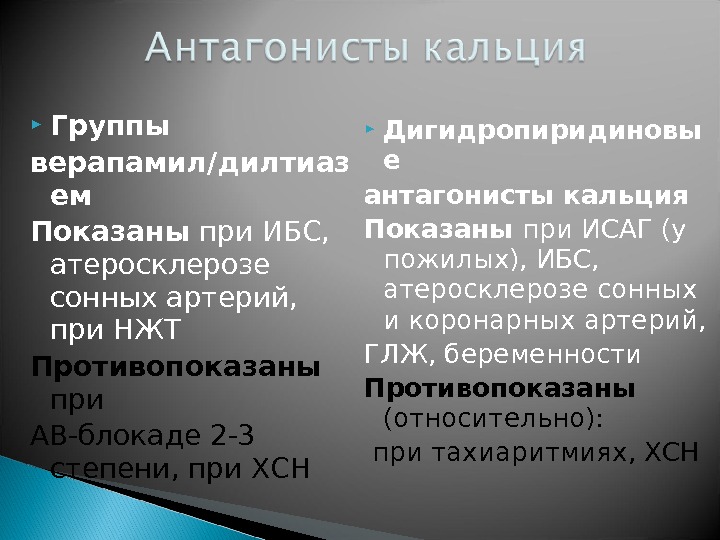 Антагонисты кальция

Группы верапамил/дилтиазем
Показаны при ИБС, атеросклерозе сонных артерий, при НЖТ
Противопоказаны при
АВ-блокаде 2-3 степени, при ХСН

Дигидропиридиновые антагонисты кальция
Показаны при ИСАГ (у пожилых), ИБС, атеросклерозе сонных и коронарных артерий,
ГЛЖ, беременности
Противопоказаны (относительно):
при тахиаритмиях, ХСН